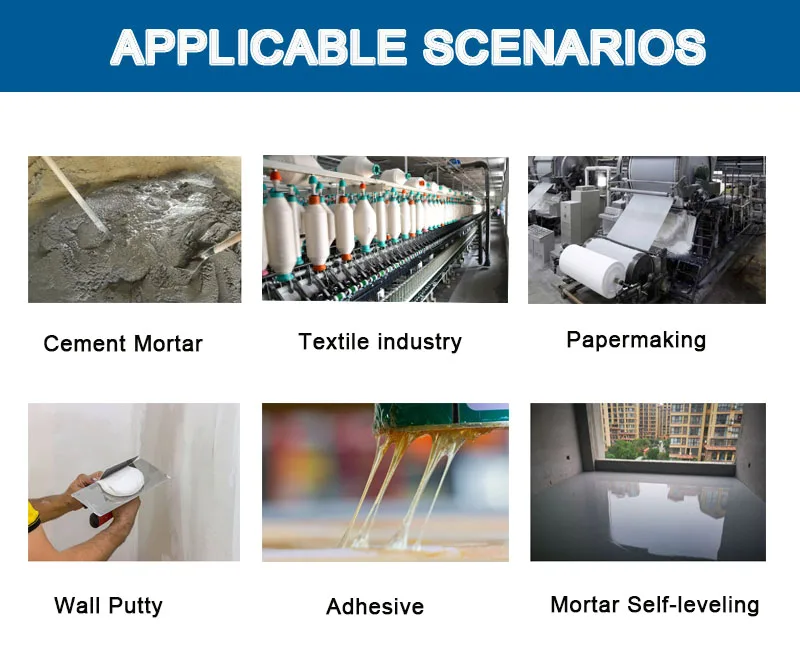 APPLICABLE SCENARIOS

Cement Mortar

Textile industry

Papermaking

Wall Putty

Adhesive

Mortar Self-leveling